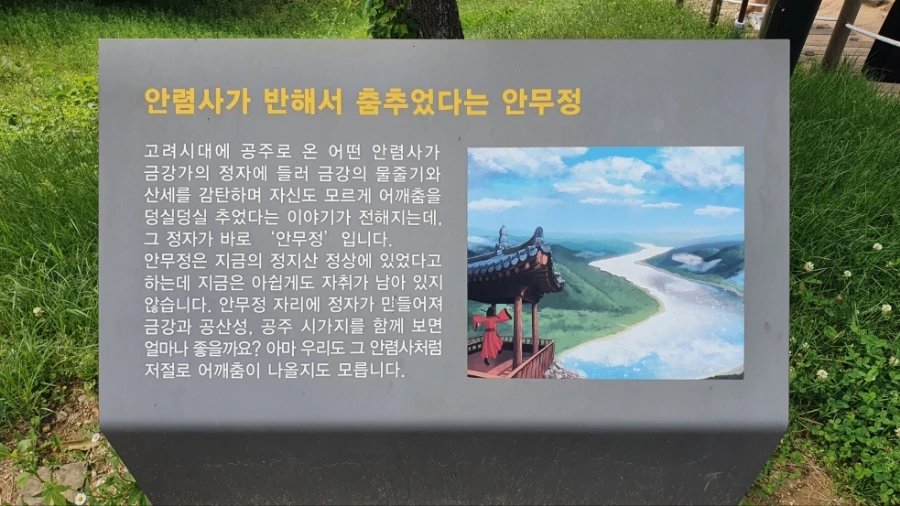 안렴사가 반해서 춤추었다는 안무정

고려시대에 공주로 온 어떤 안렴사가 금강가의 정자에 들러 금강의 물줄기와 산세를 감탄하며 자신도 모르게 어깨춤을 덩실덩실 추었다는 이야기가 전해지는데, 그 정자가 바로 '안무정'입니다.
안무정은 지금의 정지산 정상에 있었다고 하는데 지금은 아쉽게도 자취가 남아 있지 않습니다. 안무정 자리에 정자가 만들어져 금강과 공산성, 공주 시가지를 함께 보면 얼마나 좋을까요? 아마 우리도 그 안렴사처럼 저절로 어깨춤이 나올지도 모릅니다.